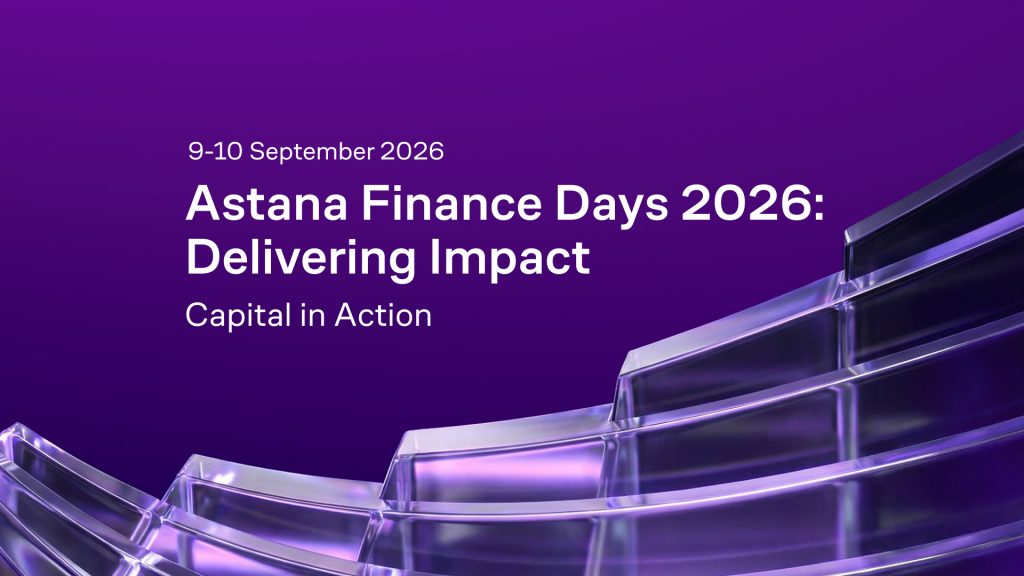 9-10 September 2026

Astana Finance Days 2026: Delivering Impact

Capital in Action